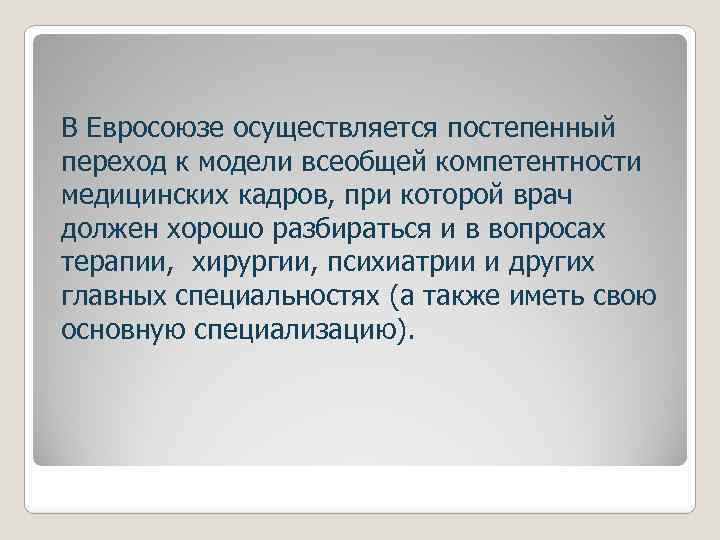 В Евросоюзе осуществляется постепенный переход к модели всеобщей компетентности медицинских кадров, при которой врач должен хорошо разбираться и в вопросах терапии,  хирургии, психиатрии и других главных специальностях (а также иметь свою основную специализацию).